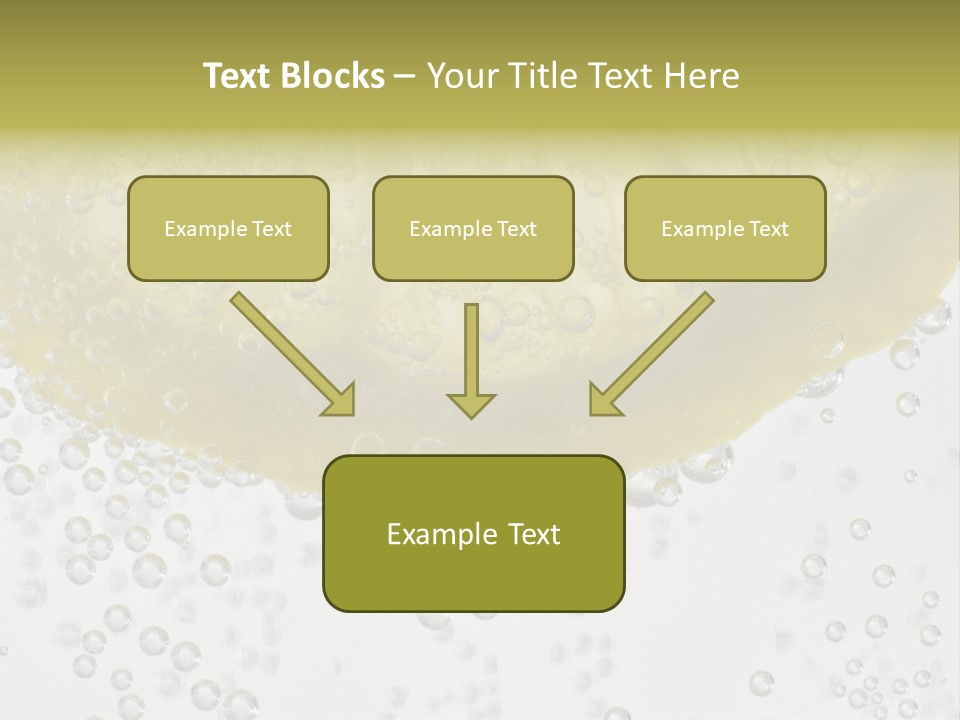 Text Blocks – Your Title Text Here

Example Text

Example Text

Example Text

Example Text